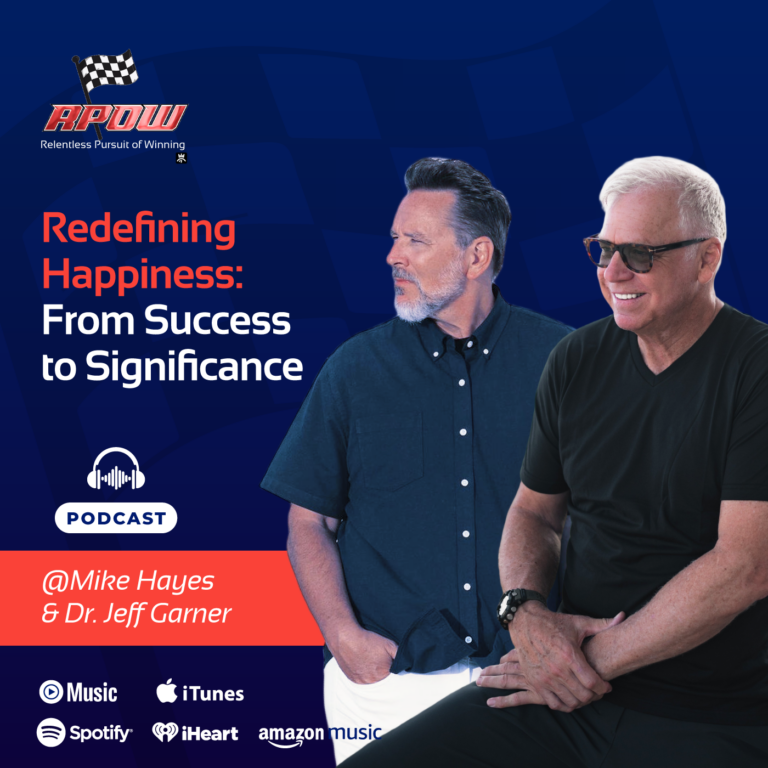 RPOW
Relentless Pursuit of Winning

Redefining Happiness: From Success to Significance

PODCAST

@Mike Hayes & Dr. Jeff Garner

Music iTunes
Spotify iHeart amazon music